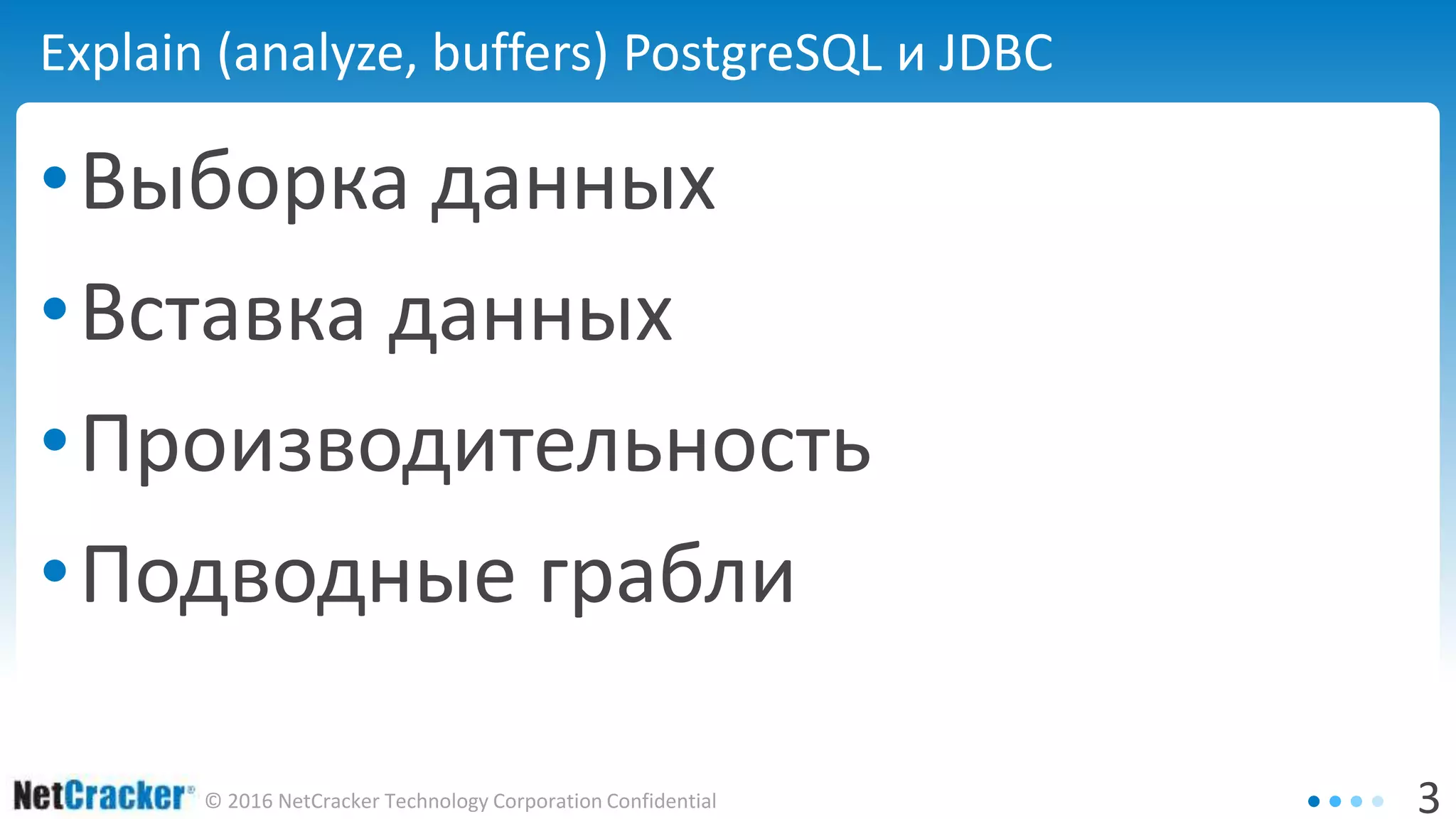 Explain (analyze, buffers) PostgreSQL и JDBC

• Выборка данных
• Вставка данных
• Производительность
• Подводные грабли

NetCracker® © 2016 NetCracker Technology Corporation Confidential

3